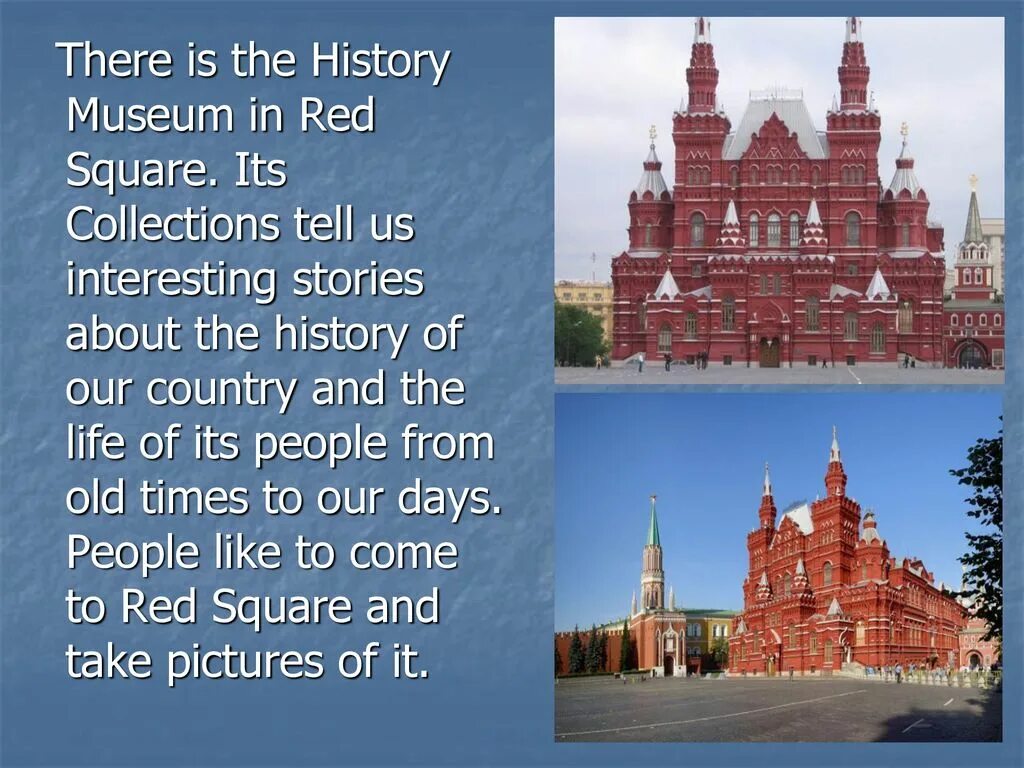 There is the History Museum in Red Square. Its Collections tell us interesting stories about the history of our country and the life of its people from old times to our days. People like to come to Red Square and take pictures of it.